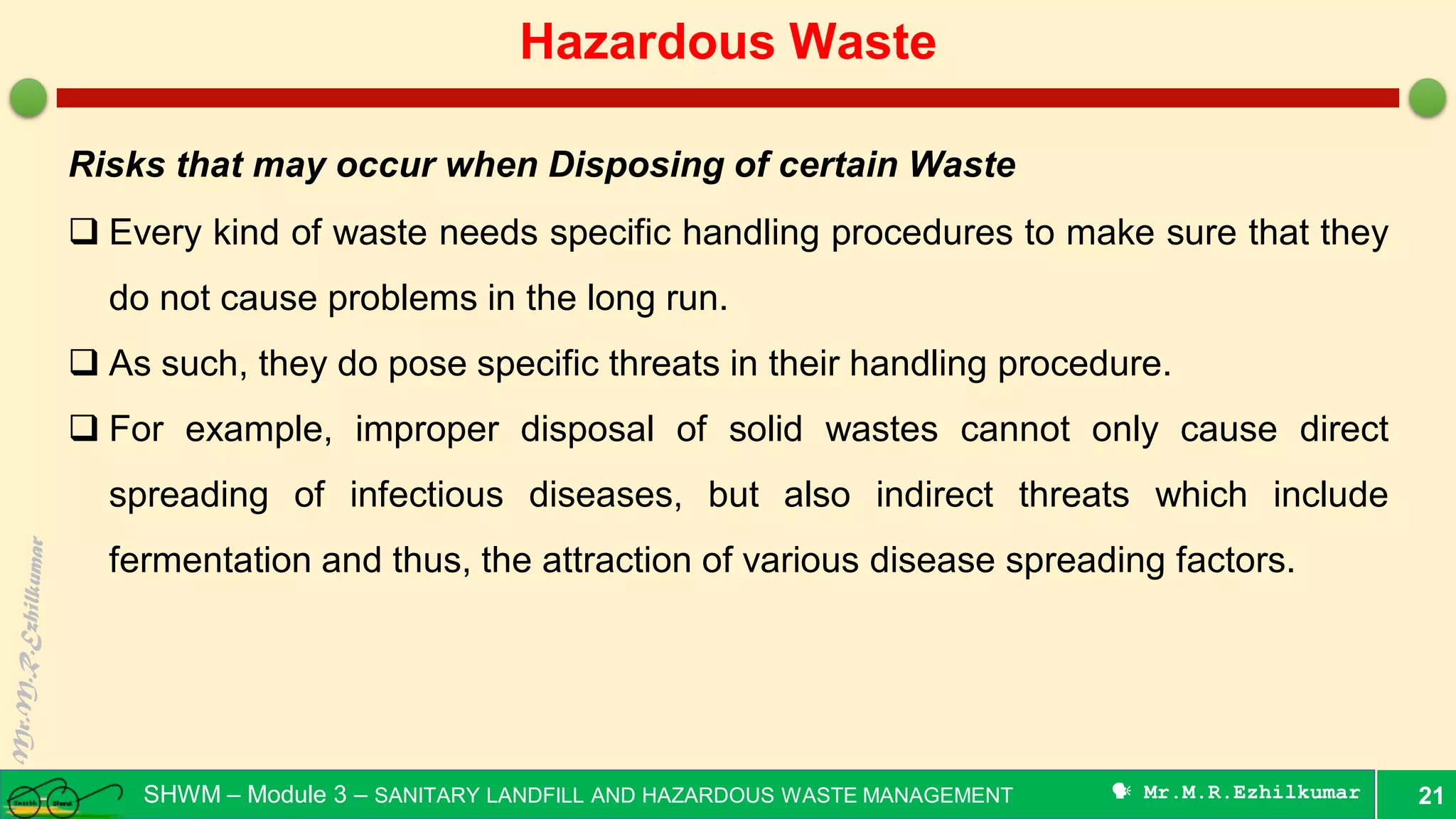 Hazardous Waste

Risks that may occur when Disposing of certain Waste

❑ Every kind of waste needs specific handling procedures to make sure that they do not cause problems in the long run.

❑ As such, they do pose specific threats in their handling procedure.

❑ For example, improper disposal of solid wastes cannot only cause direct spreading of infectious diseases, but also indirect threats which include fermentation and thus, the attraction of various disease spreading factors.

Mr.M.R.Ezhilkumar

Swachh Bharat

SHWM – Module 3 – SANITARY LANDFILL AND HAZARDOUS WASTE MANAGEMENT

Mr.M.R.Ezhilkumar

21